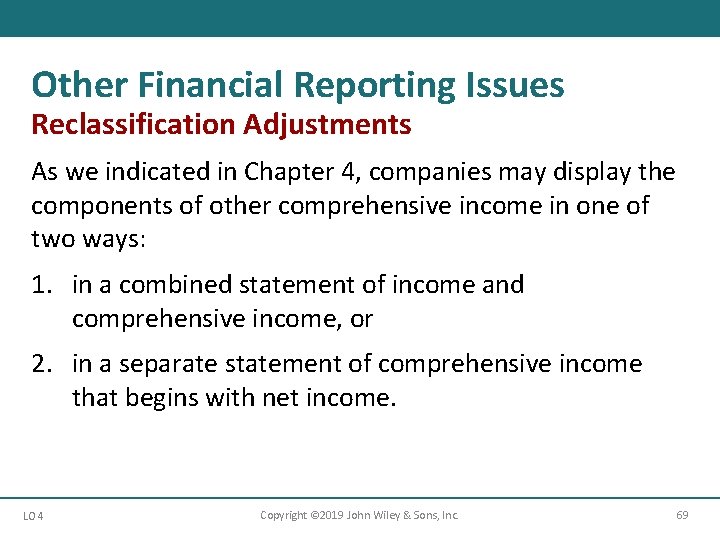 Other Financial Reporting Issues
Reclassification Adjustments

As we indicated in Chapter 4, companies may display the components of other comprehensive income in one of two ways:

1. in a combined statement of income and comprehensive income, or

2. in a separate statement of comprehensive income that begins with net income.

LO 4
Copyright ©2019 John Wiley & Sons, Inc.
69